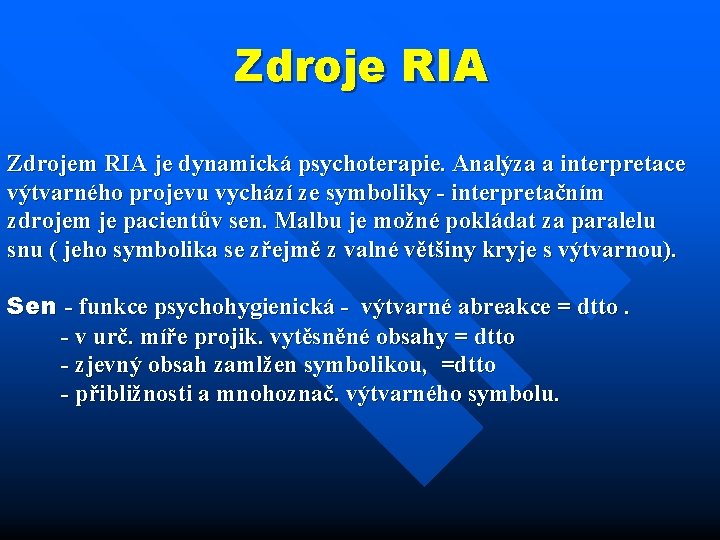 Zdroje RIA

Zdrojem RIA je dynamická psychoterapie. Analýza a interpretace výtvarného projevu vychází ze symboliky - interpretačním zdrojem je pacientův sen. Malbu je možné pokládat za paralelu snu ( jeho symbolika se zřejmě z valné většiny kryje s výtvarnou).

Sen - funkce psychohygienická - výtvarné abreakce = dtto .
- v urč. míře projik. vytěsněné obsahy = dtto
- zjevný obsah zamlžen symbolikou, =dtto
- přibližnosti a mnohoznač. výtvarného symbolu.